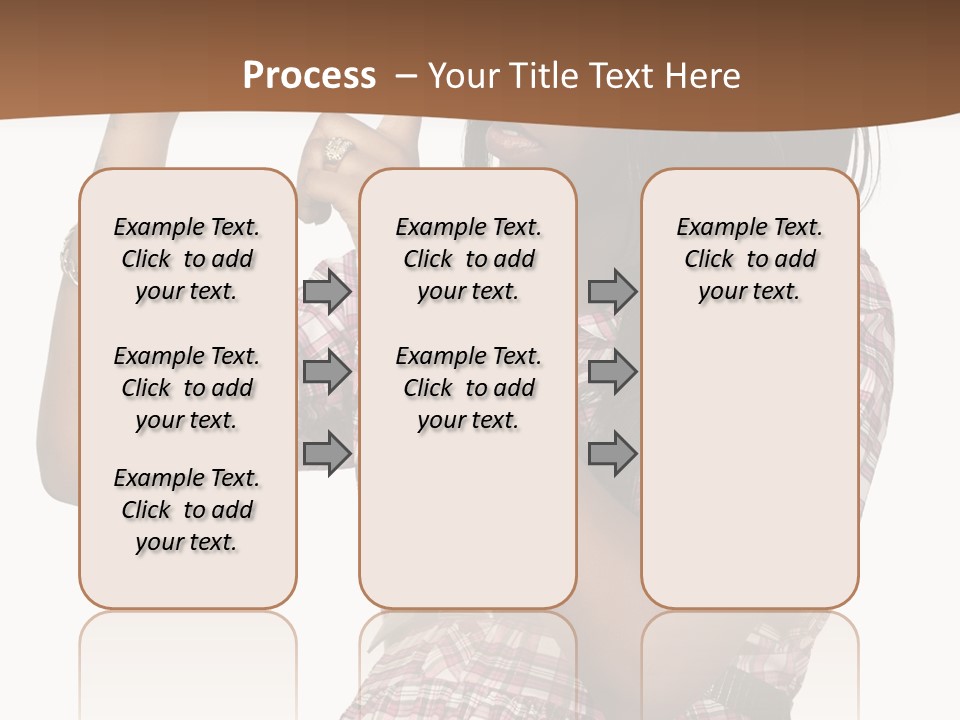 Process – Your Title Text Here

Example Text. Click to add your text.

Example Text. Click to add your text.

Example Text. Click to add your text.

Example Text. Click to add your text.

Example Text. Click to add your text.

Example Text. Click to add your text.